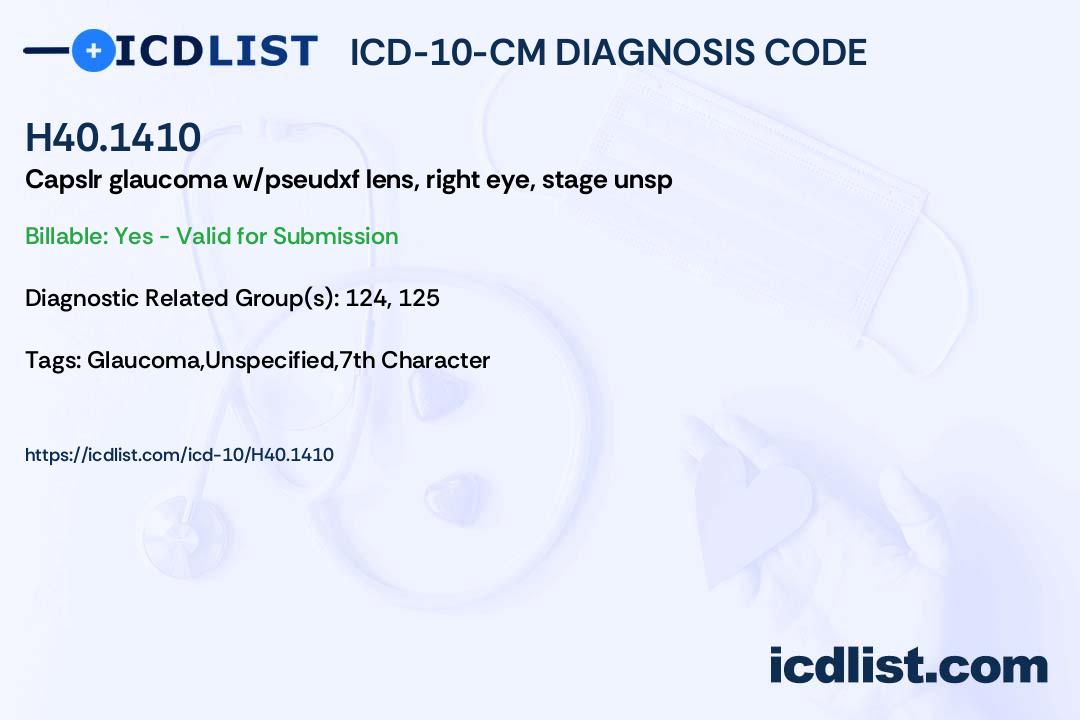 ICDLIST ICD-10-CM DIAGNOSIS CODE

H40.1410
Capslr glaucoma w/pseudxf lens, right eye, stage unsp

Billable: Yes - Valid for Submission

Diagnostic Related Group(s): 124, 125

Tags: Glaucoma,Unspecified,7th Character

https://icdlist.com/icd-10/H40.1410

icdlist.com